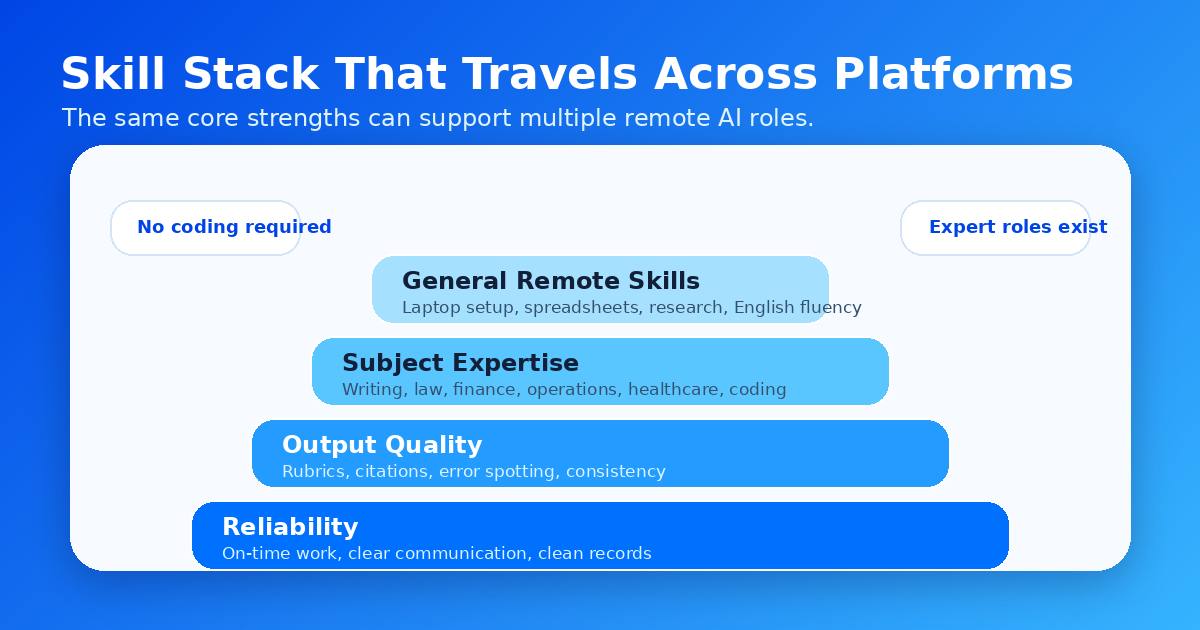 Skill Stack That Travels Across Platforms
The same core strengths can support multiple remote AI roles.

No coding required

Expert roles exist

General Remote Skills
Laptop setup, spreadsheets, research, English fluency

Subject Expertise
Writing, law, finance, operations, healthcare, coding

Output Quality
Rubrics, citations, error spotting, consistency

Reliability
On-time work, clear communication, clean records